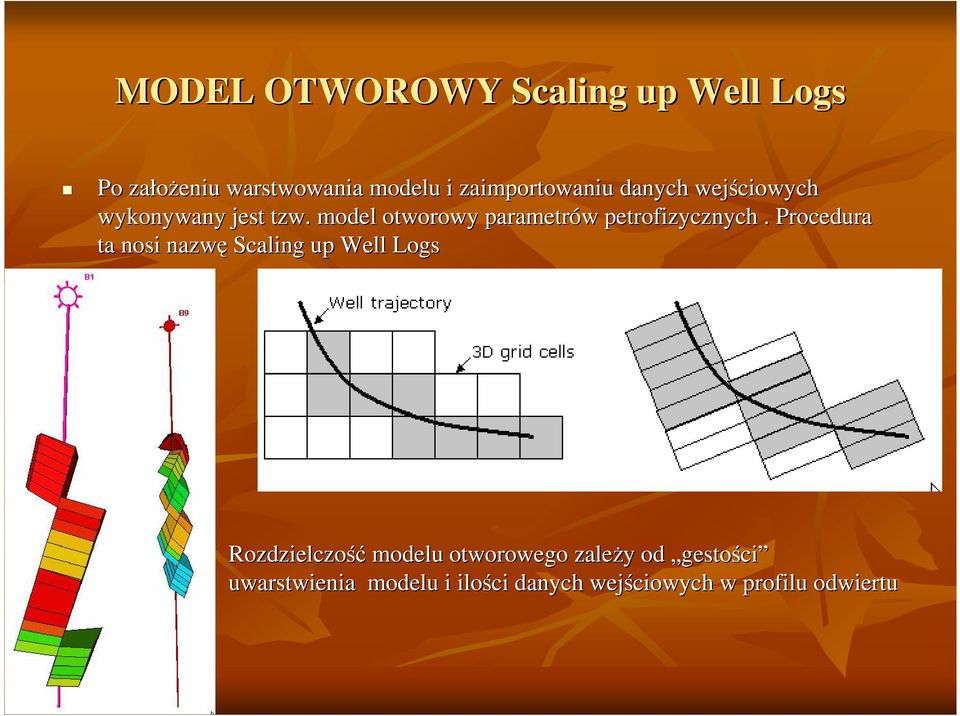 MODEL OTWOROWY Scaling up Well Logs

Po założeniu warstwowania modelu i zaimportowaniu danych wejściowych wykonywany jest tzw. model otworowy parametrów petrofizycznych . Procedura ta nosi nazwę Scaling up Well Logs

B1

B9

Well trajectory

3D grid cells

Rozdzielczość modelu otworowego zależy od „gestości” uwarstwienia modelu i ilości danych wejściowych w profilu odwiertu